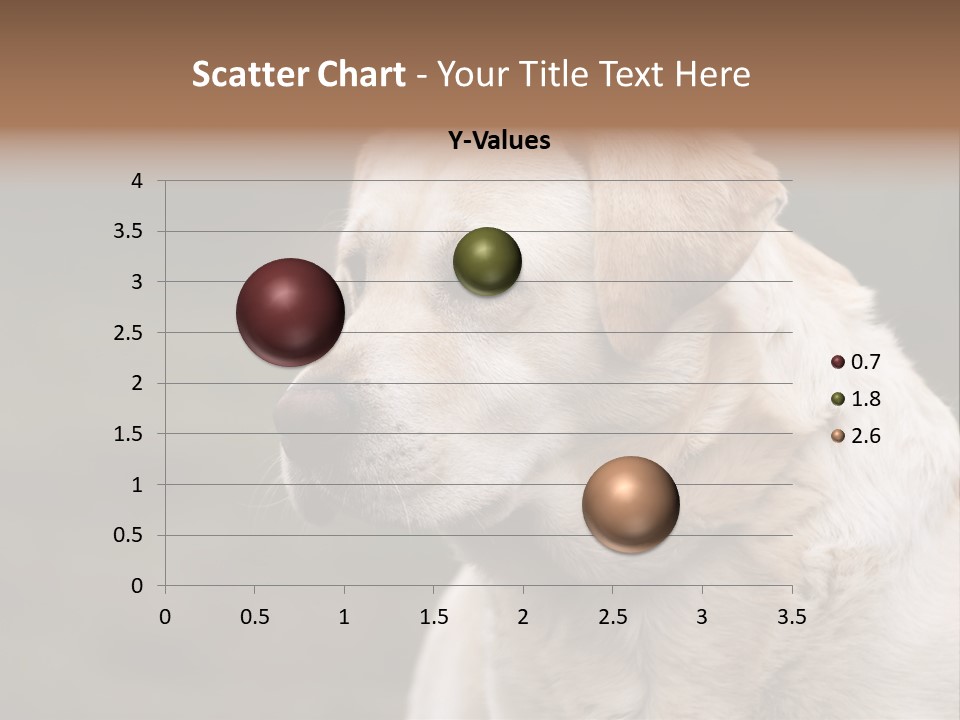 Scatter Chart - Your Title Text Here

Y-Values

4
3.5
3
2.5
2
1.5
1
0.5
0

0 0.5 1 1.5 2 2.5 3 3.5

0.7
1.8
2.6